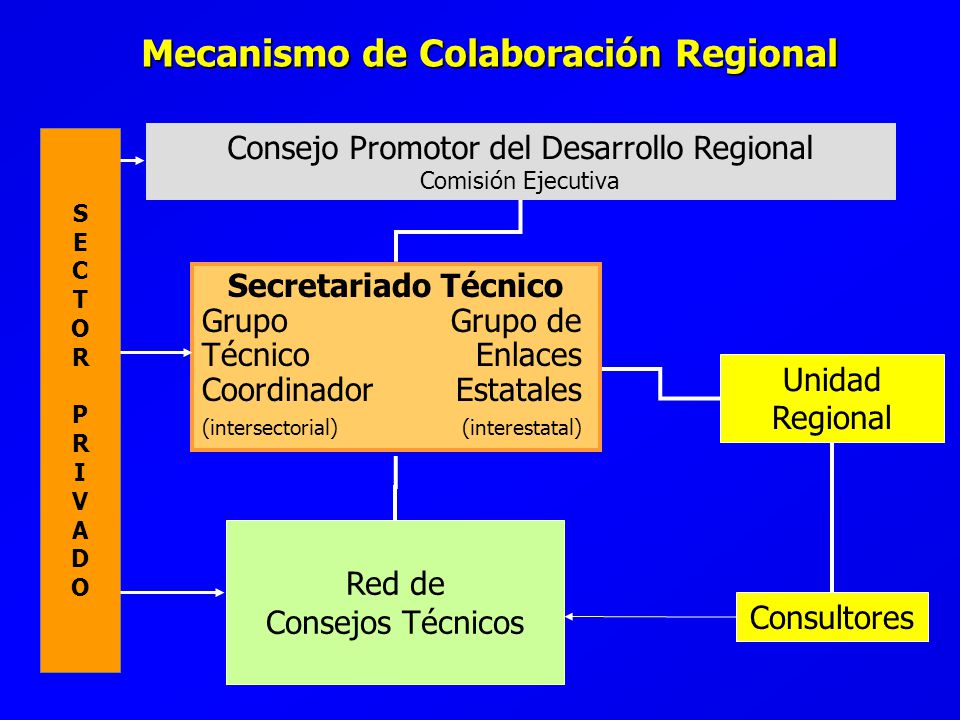 Mecanismo de Colaboración Regional

SECTOR PRIVADO

Consejo Promotor del Desarrollo Regional
Comisión Ejecutiva

Secretariado Técnico
Grupo Técnico Coordinador (intersectorial)
Grupo de Enlaces Estatales (interestatal)

Unidad Regional

Red de Consejos Técnicos

Consultores